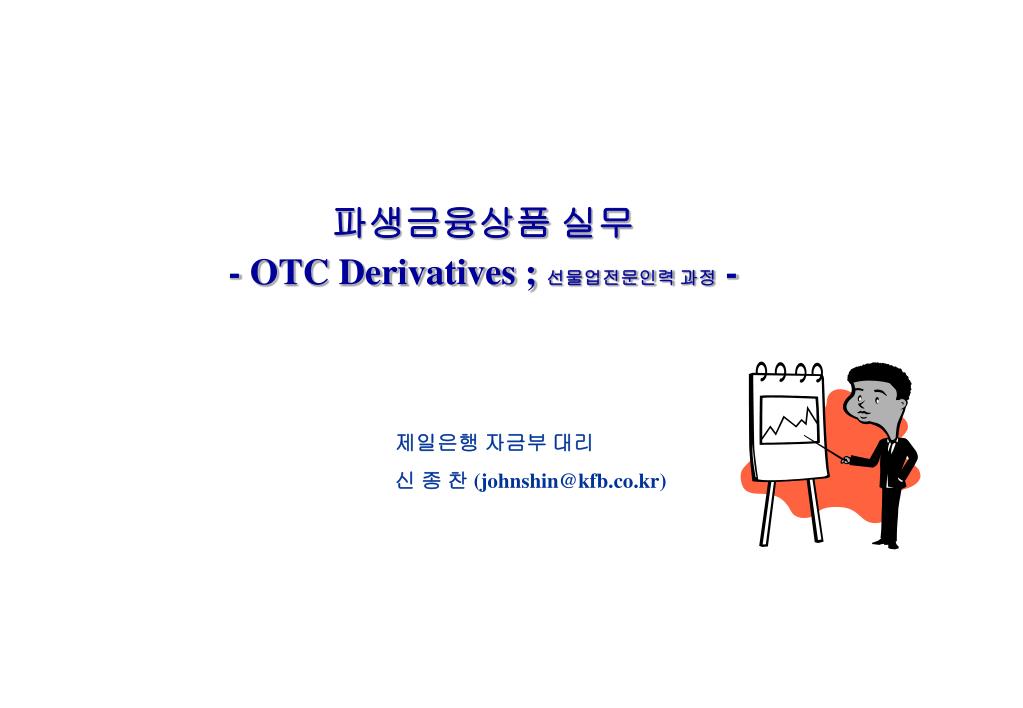 파생금융상품 실무
- OTC Derivatives ; 선물업전문인력 과정 -

제일은행 자금부 대리
신 종 찬 (johnshin@kfb.co.kr)